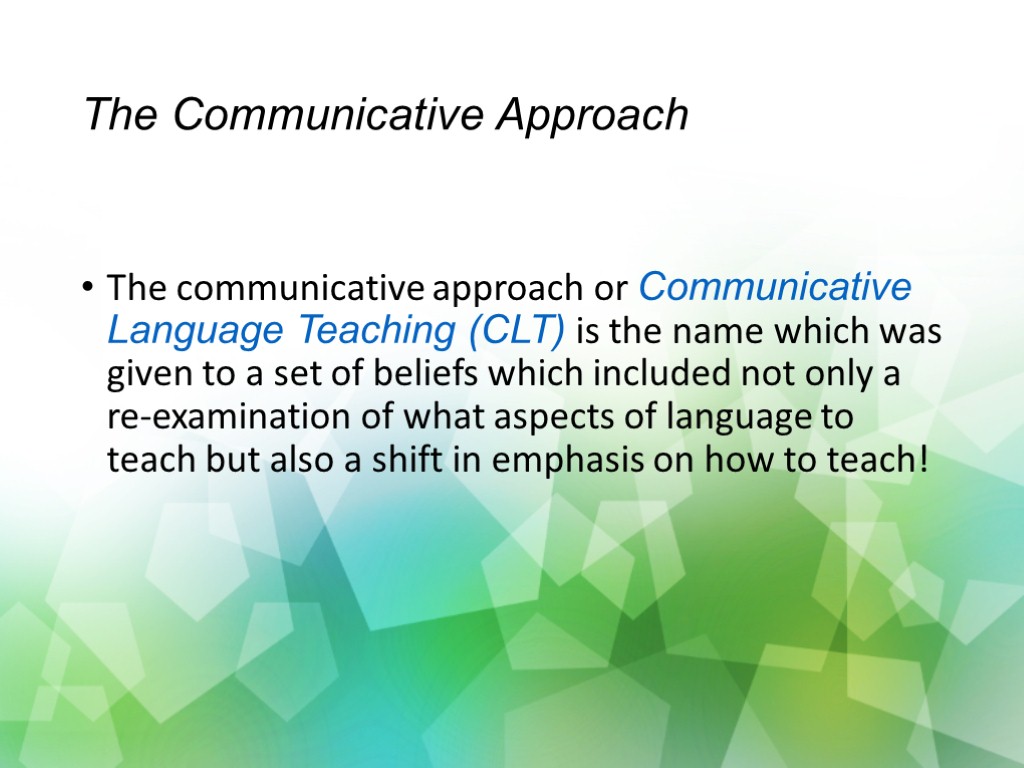 The Communicative Approach

• The communicative approach or Communicative Language Teaching (CLT) is the name which was given to a set of beliefs which included not only a re-examination of what aspects of language to teach but also a shift in emphasis on how to teach!